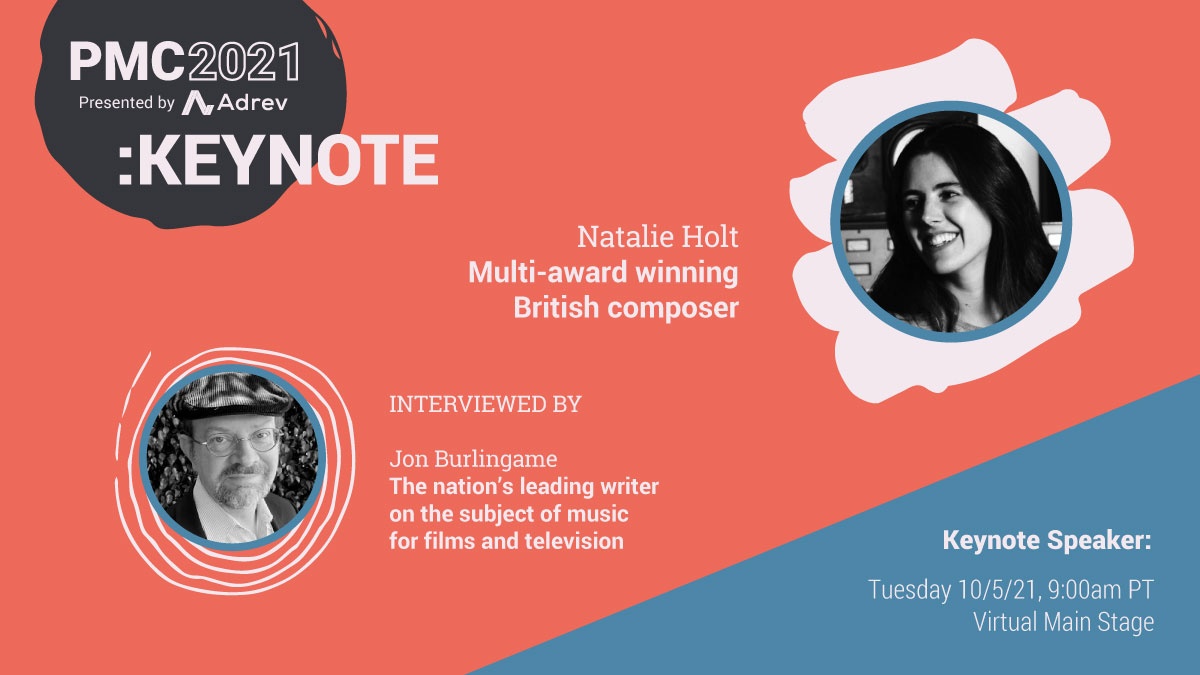 PMC2021
Presented by Adrev
:KEYNOTE

Natalie Holt
Multi-award winning British composer

INTERVIEWED BY

Jon Burlingame
The nation's leading writer on the subject of music for films and television

Keynote Speaker:
Tuesday 10/5/21, 9:00am PT
Virtual Main Stage